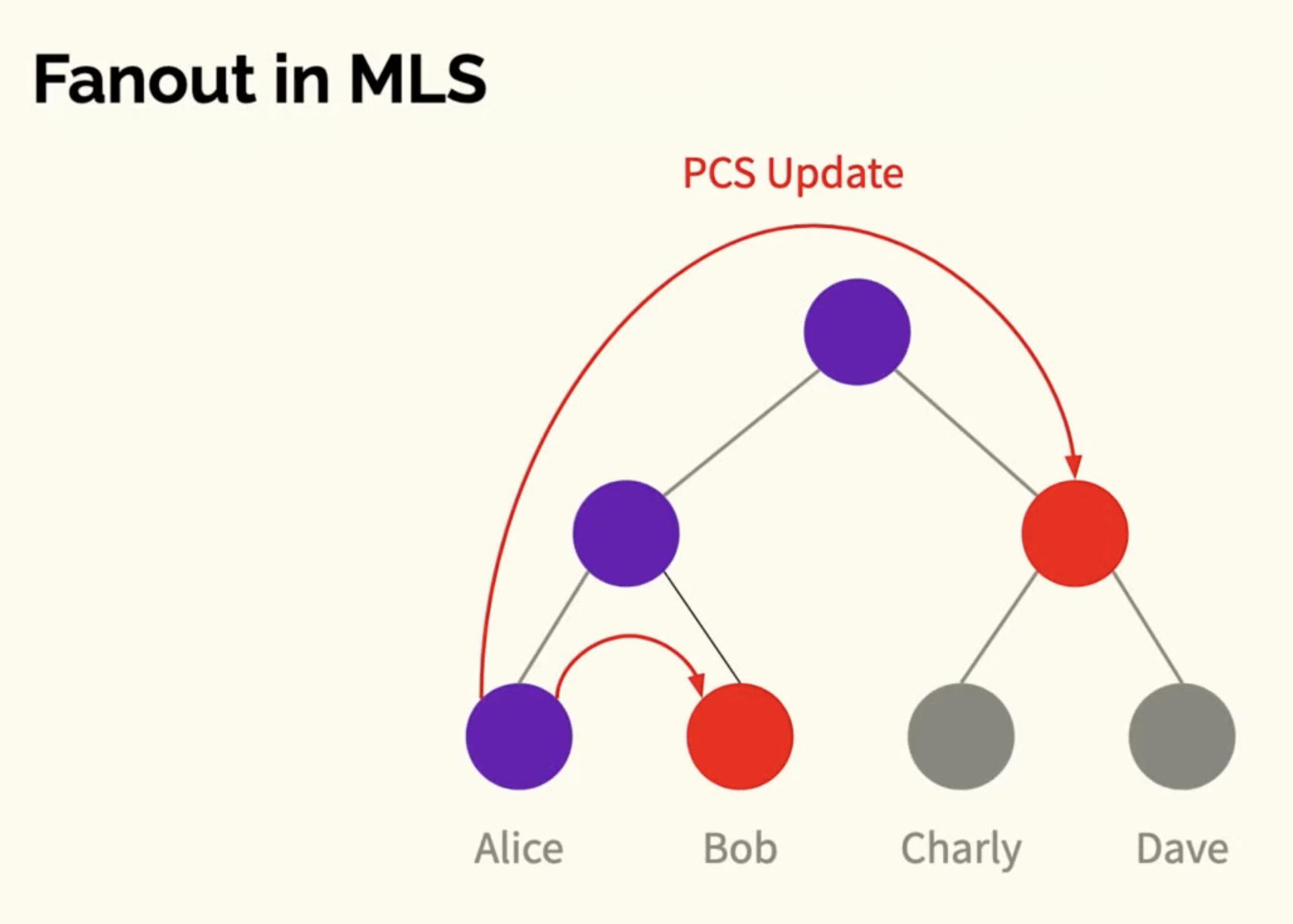 Fanout in MLS

PCS Update

Alice

Bob

Charly

Dave